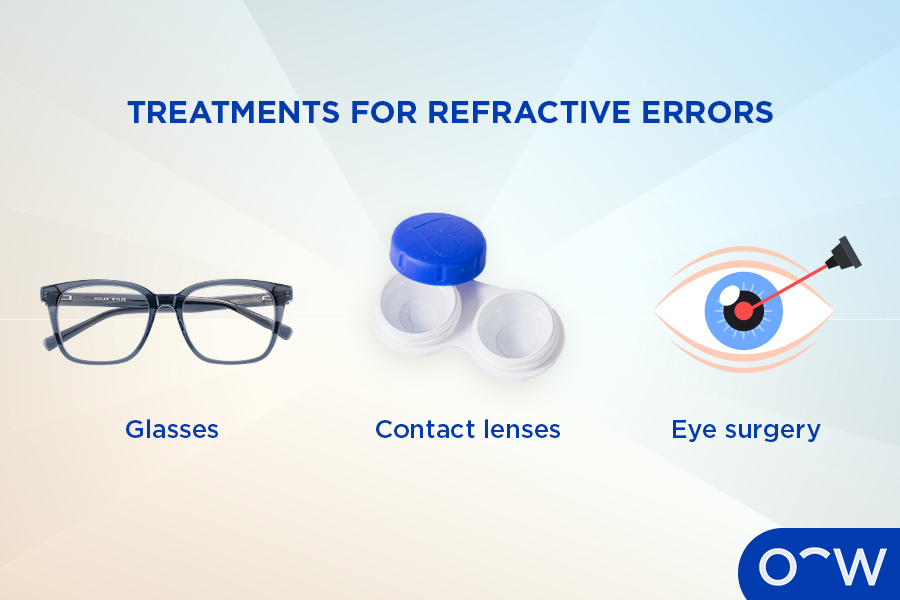 TREATMENTS FOR REFRACTIVE ERRORS

OSCAR WYLEE

Glasses

Contact lenses

Eye surgery

OW